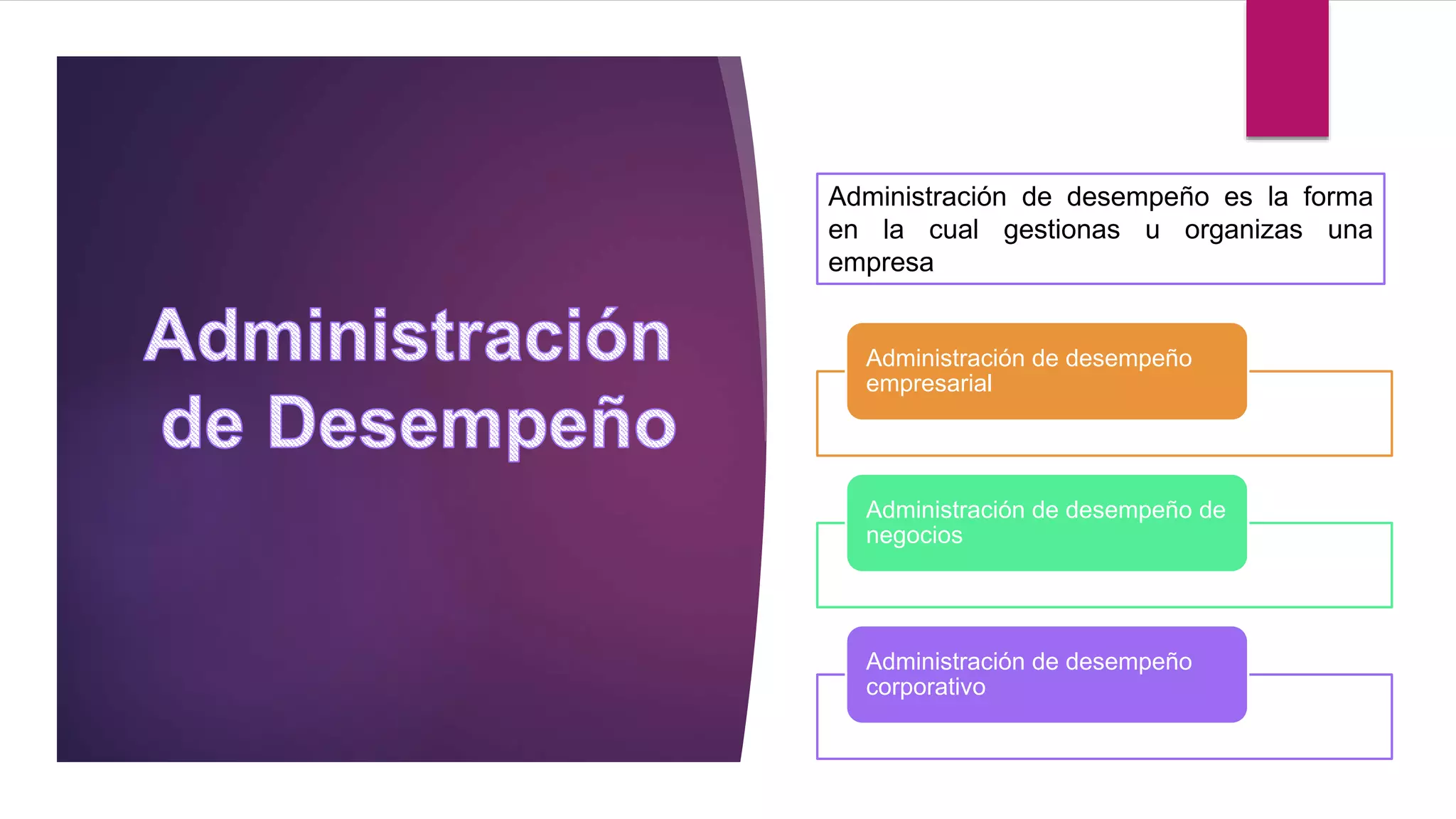 Administración de Desempeño

Administración de desempeño es la forma en la cual gestionas u organizas una empresa

Administración de desempeño empresarial

Administración de desempeño de negocios

Administración de desempeño corporativo